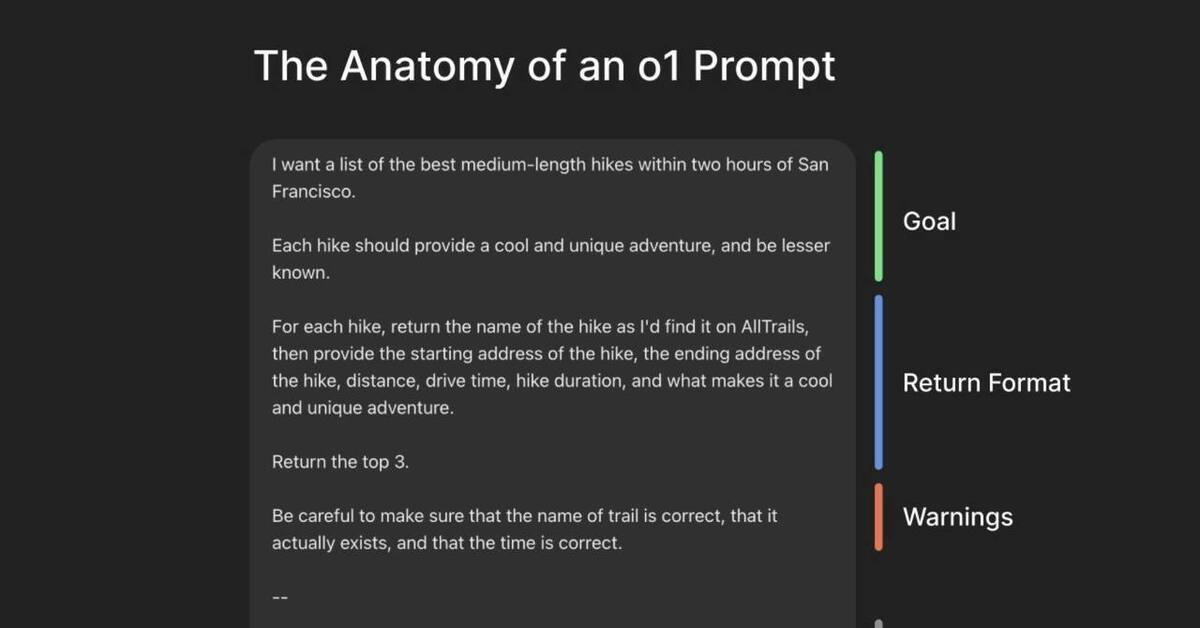 The Anatomy of an o1 Prompt

I want a list of the best medium-length hikes within two hours of San Francisco.

Each hike should provide a cool and unique adventure, and be lesser known.

For each hike, return the name of the hike as I'd find it on AllTrails, then provide the starting address of the hike, the ending address of the hike, distance, drive time, hike duration, and what makes it a cool and unique adventure.

Return the top 3.

Be careful to make sure that the name of trail is correct, that it actually exists, and that the time is correct.

--

Goal

Return Format

Warnings